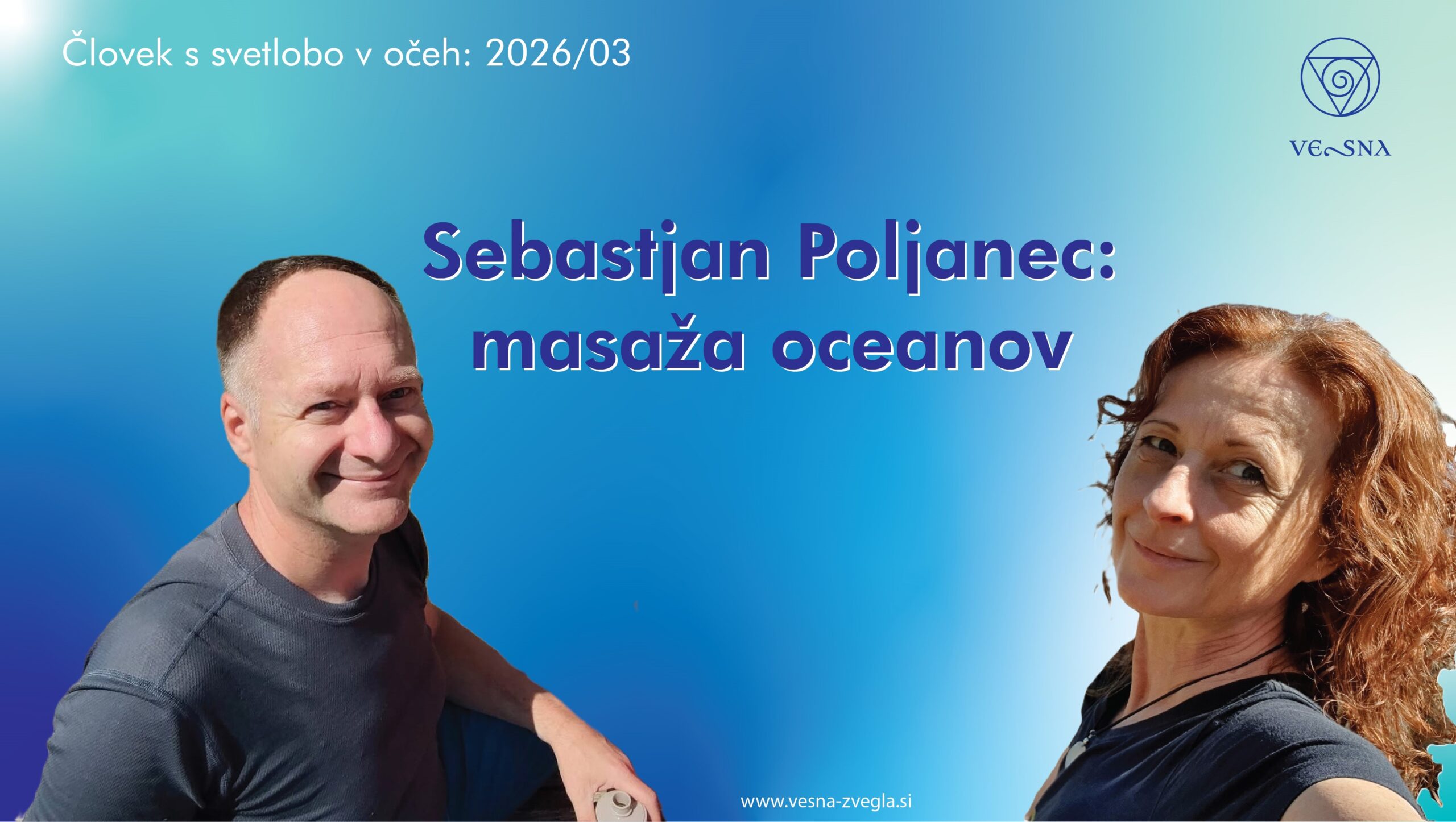 Človek s svetlobo v očeh: 2026/03

VESNA

Sebastjan Poljanec:
masaža oceanov

www.vesna-zvegla.si